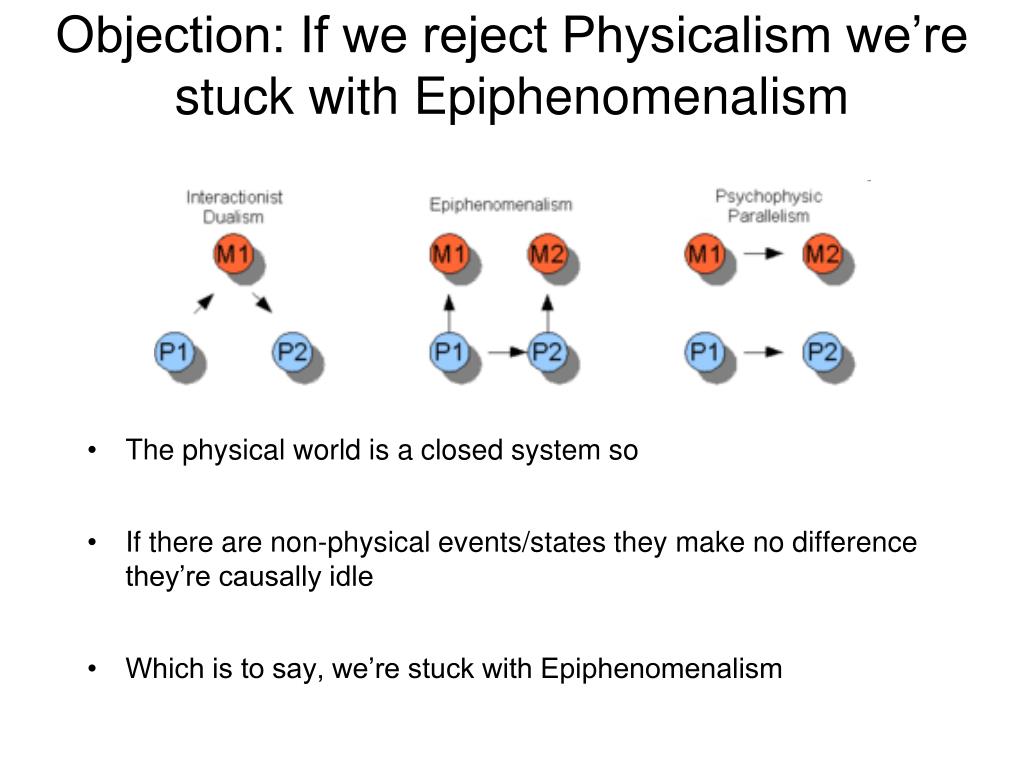 Objection: If we reject Physicalism we're stuck with Epiphenomenalism

Interactionist Dualism

M1

P1

P2

Epiphenomenalism

M1

M2

P1

P2

Psychophysic Parallelism

M1

M2

P1

P2

• The physical world is a closed system so

• If there are non-physical events/states they make no difference they're causally idle

• Which is to say, we're stuck with Epiphenomenalism